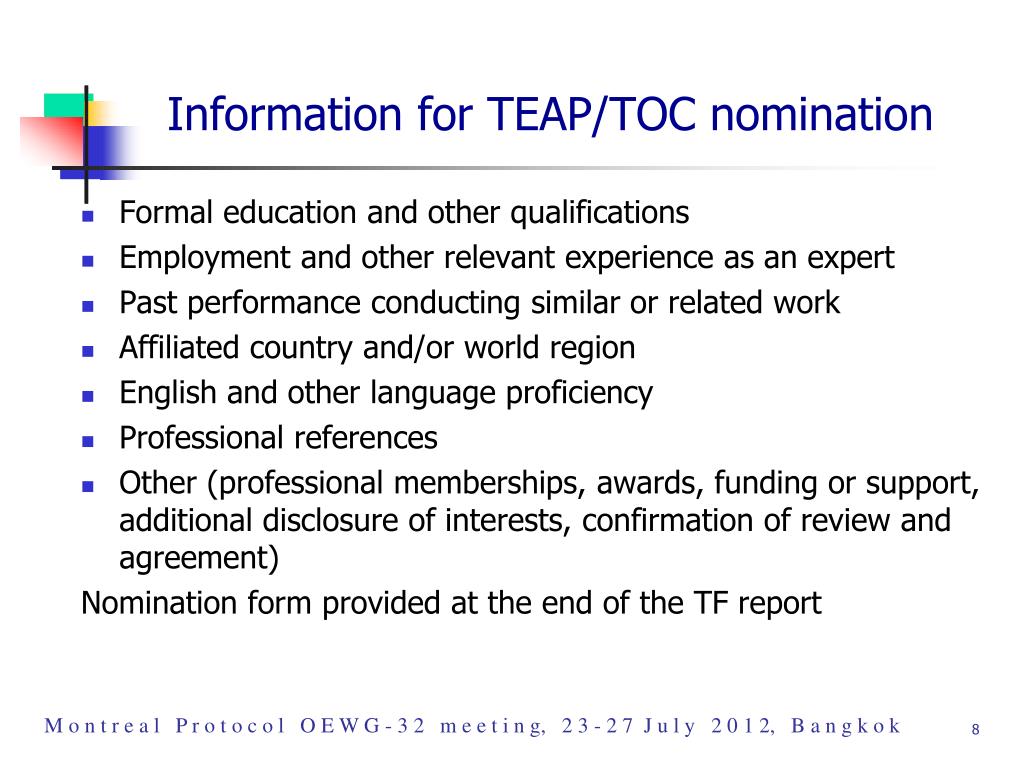 Information for TEAP/TOC nomination

- Formal education and other qualifications
- Employment and other relevant experience as an expert
- Past performance conducting similar or related work
- Affiliated country and/or world region
- English and other language proficiency
- Professional references
- Other (professional memberships, awards, funding or support, additional disclosure of interests, confirmation of review and agreement)

Nomination form provided at the end of the TF report

Montreal Protocol OEWG-32 meeting, 23-27 July 2012, Bangkok 8